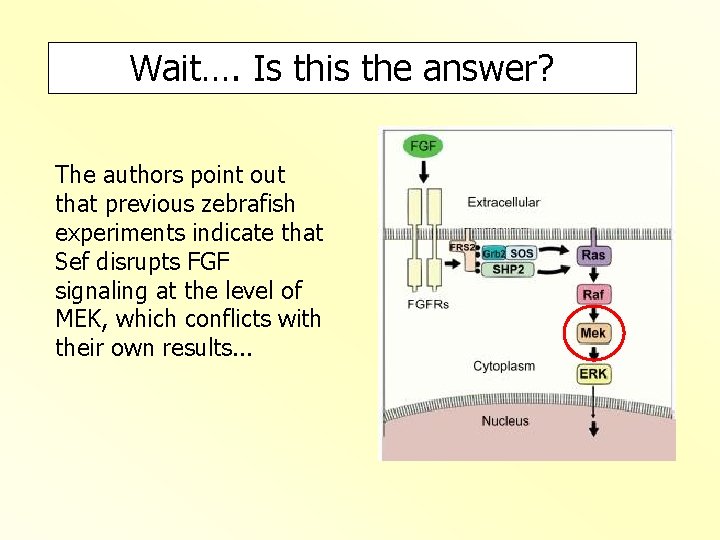 Wait…. Is this the answer?

The authors point out that previous zebrafish experiments indicate that Sef disrupts FGF signaling at the level of MEK, which conflicts with their own results...

FGF

Extracellular

FRS2

Grb2

SOS

SHP2

Ras

FGFRs

Raf

Mek

Cytoplasm

ERK

Nucleus